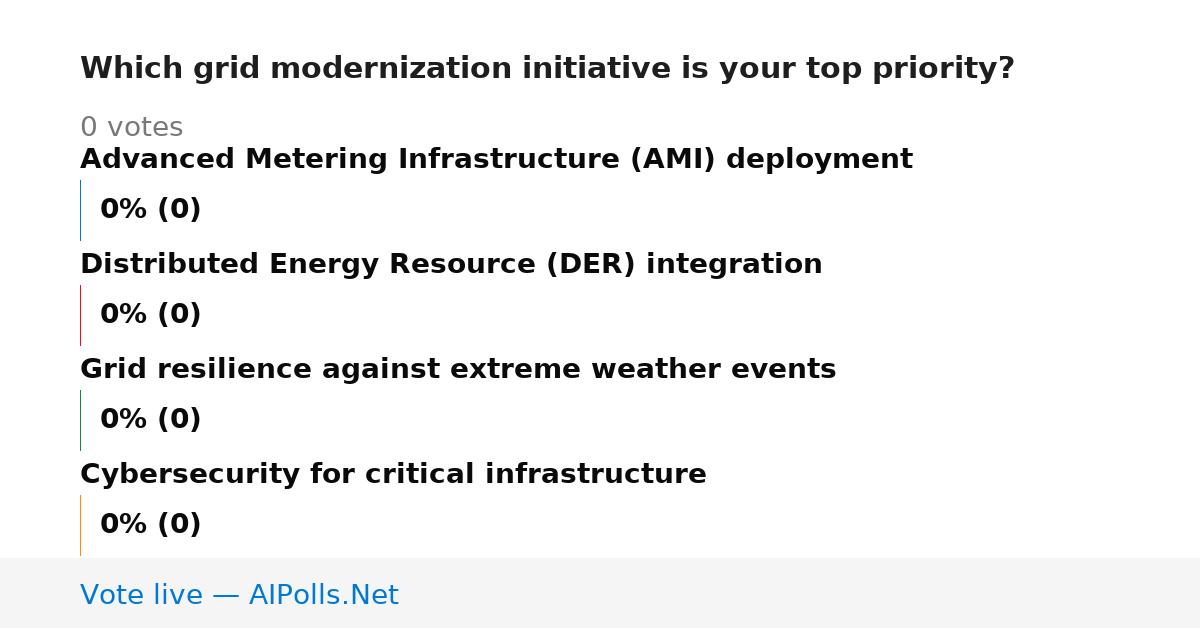 Which grid modernization initiative is your top priority?

0 votes

Advanced Metering Infrastructure (AMI) deployment

0% (0)

Distributed Energy Resource (DER) integration

0% (0)

Grid resilience against extreme weather events

0% (0)

Cybersecurity for critical infrastructure

0% (0)

Vote live — AIPolls.Net